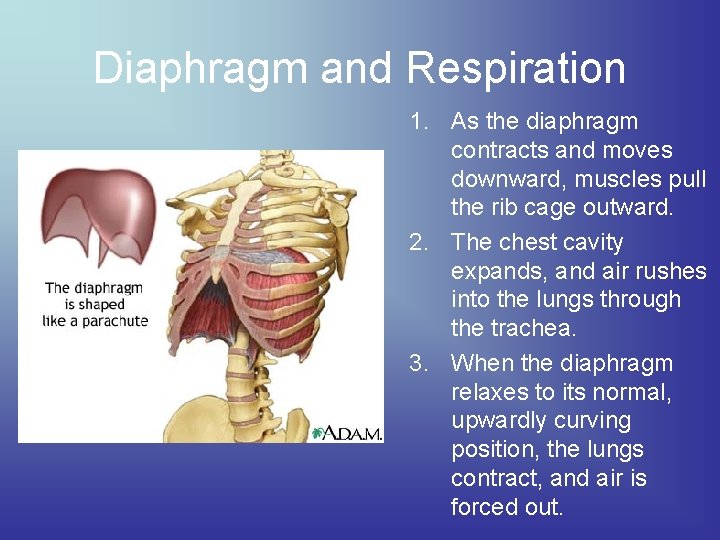 Diaphragm and Respiration

The diaphragm is shaped like a parachute

A.D.A.M.

1. As the diaphragm contracts and moves downward, muscles pull the rib cage outward.
2. The chest cavity expands, and air rushes into the lungs through the trachea.
3. When the diaphragm relaxes to its normal, upwardly curving position, the lungs contract, and air is forced out.